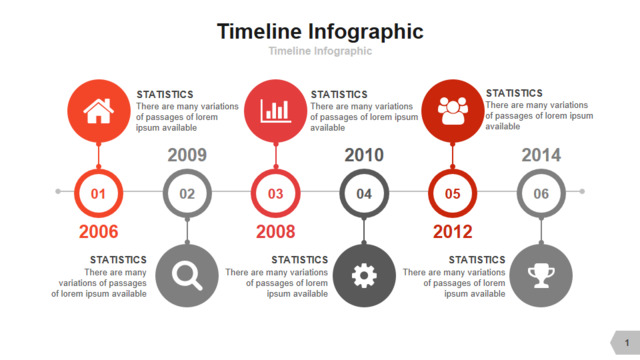 Timeline Infographic

Timeline Infographic

STATISTICS
There are many variations of passages of lorem ipsum available

STATISTICS
There are many variations of passages of lorem ipsum available

STATISTICS
There are many variations of passages of lorem ipsum available

2009

2010

2014

01

02

03

04

05

06

2006

2008

2012

STATISTICS
There are many variations of passages of lorem ipsum available

STATISTICS
There are many variations of passages of lorem ipsum available

STATISTICS
There are many variations of passages of lorem ipsum available

1